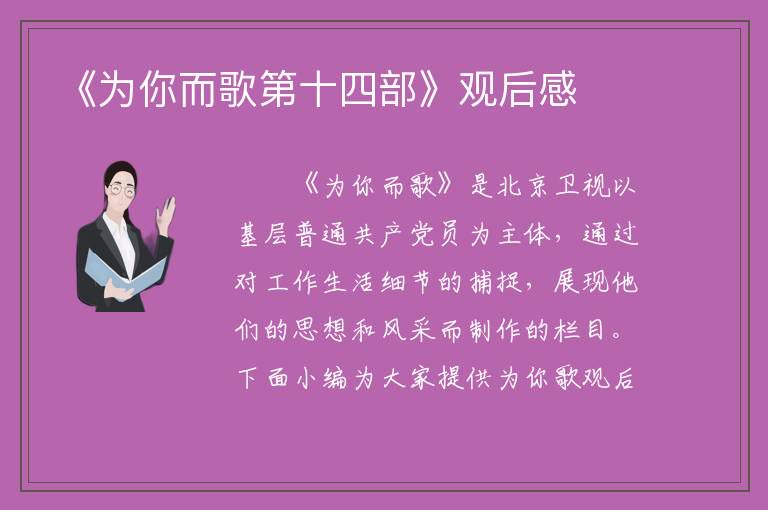 《为你而歌第十四部》观后感

《为你而歌》是北京卫视以基层普通共产党员为主体，通过对工作生活细节的捕捉，展现他们的思想和风采而制作的栏目。下面小编为大家提供为你歌观后